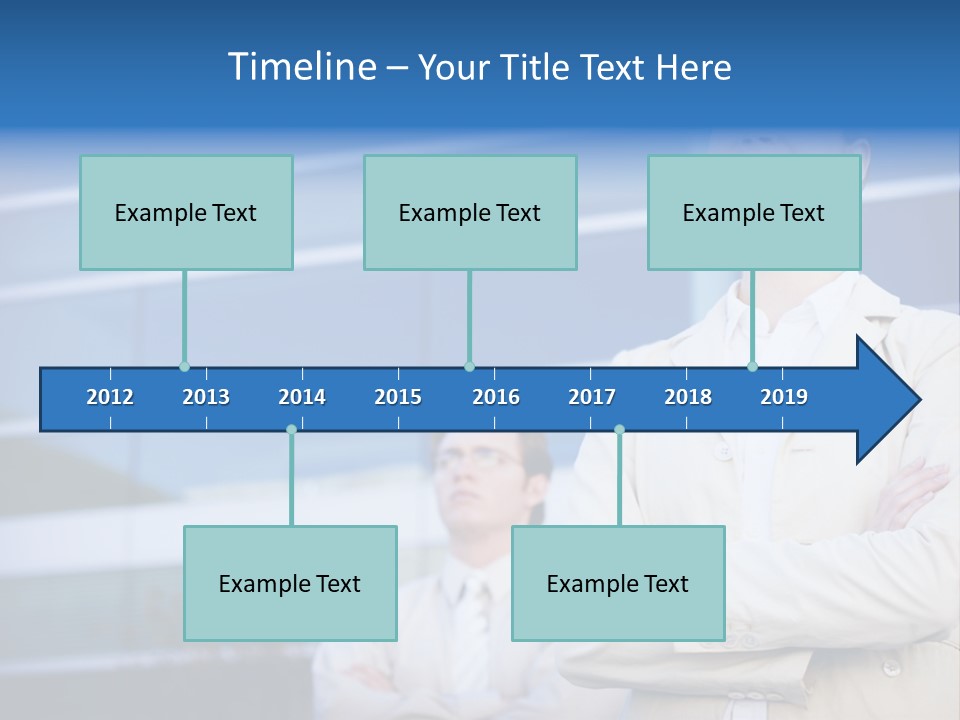 Timeline – Your Title Text Here

Example Text

Example Text

Example Text

2012 2013 2014 2015 2016 2017 2018 2019

Example Text

Example Text